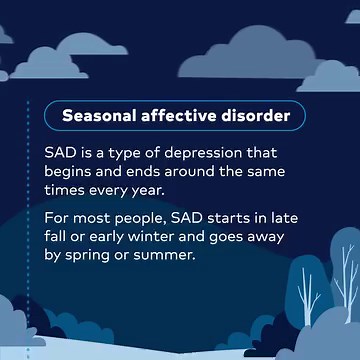 Seasonal affective disorder

SAD is a type of depression that begins and ends around the same times every year.

For most people, SAD starts in late fall or early winter and goes away by spring or summer.